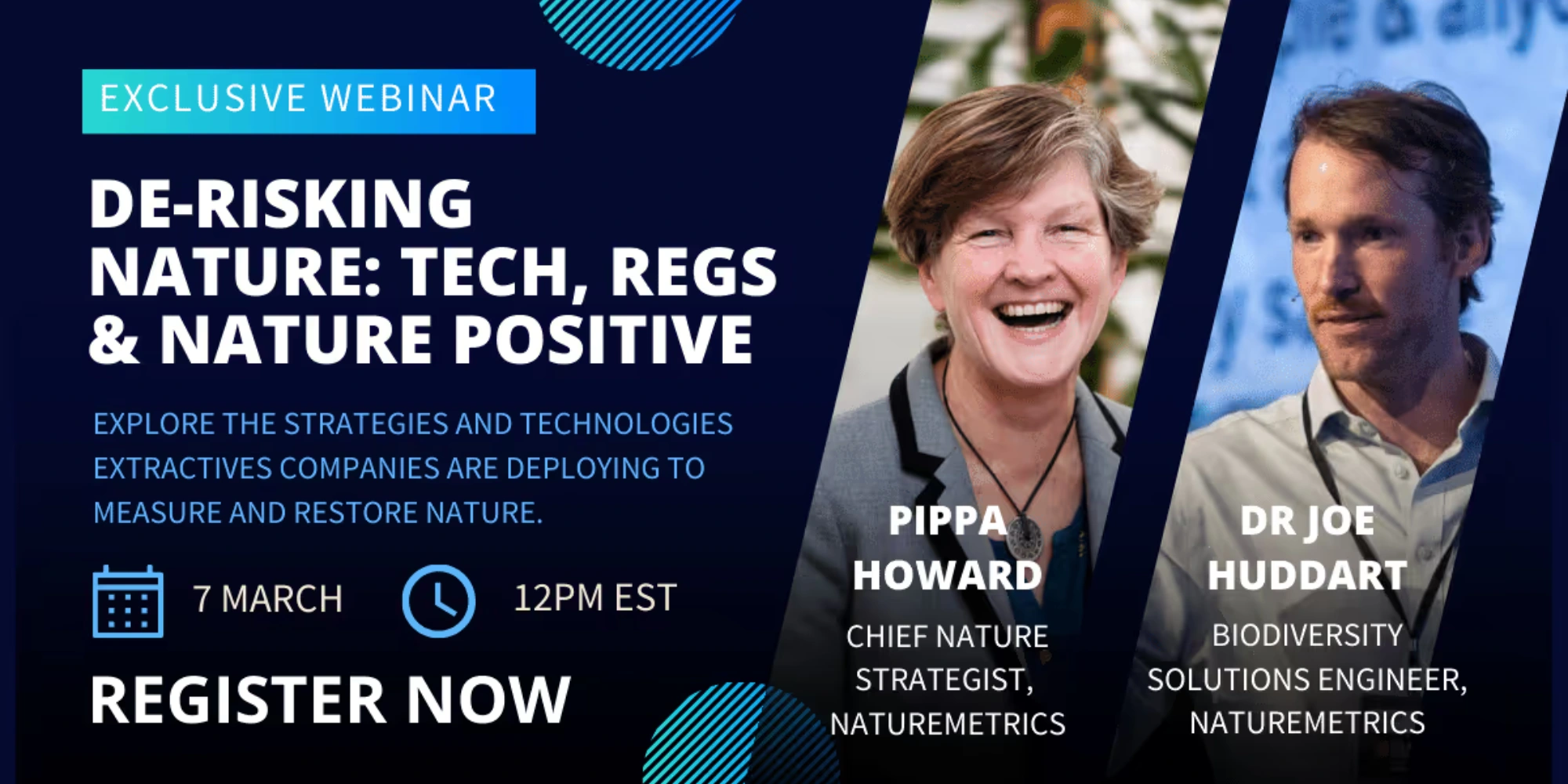 EXCLUSIVE WEBINAR

DE-RISKING NATURE: TECH, REGS & NATURE POSITIVE

EXPLORE THE STRATEGIES AND TECHNOLOGIES EXTRACTIVES COMPANIES ARE DEPLOYING TO MEASURE AND RESTORE NATURE.

7 MARCH

12PM EST

REGISTER NOW

PIPPA HOWARD

CHIEF NATURE STRATEGIST, NATUREMETRICS

DR JOE HUDDART

BIODIVERSITY SOLUTIONS ENGINEER, NATUREMETRICS